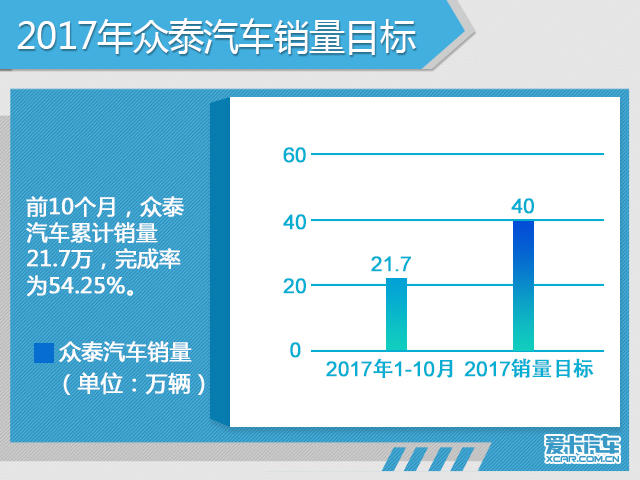 2017年众泰汽车销量目标

前10个月，众泰汽车累计销量21.7万，完成率为54.25%。

众泰汽车销量
（单位：万辆）

60
40
20
0

21.7
40

2017年1-10月
2017销量目标

爱卡汽车
XCAR.COM.CN